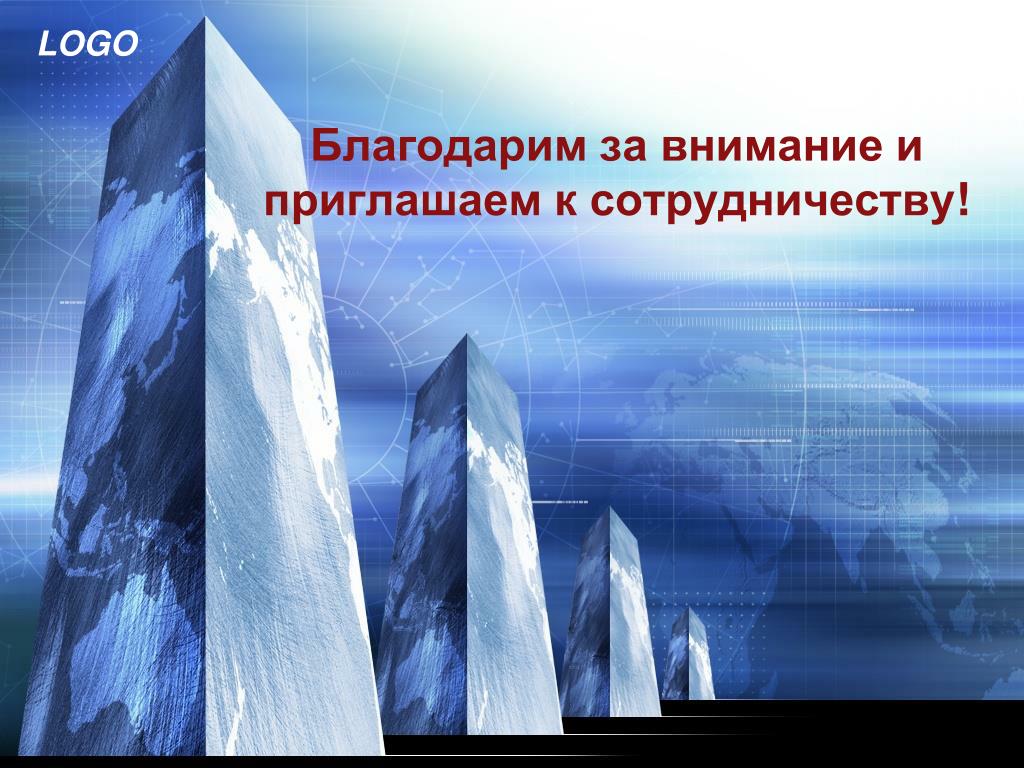 LOGO

Благодарим за внимание и приглашаем к сотрудничеству!